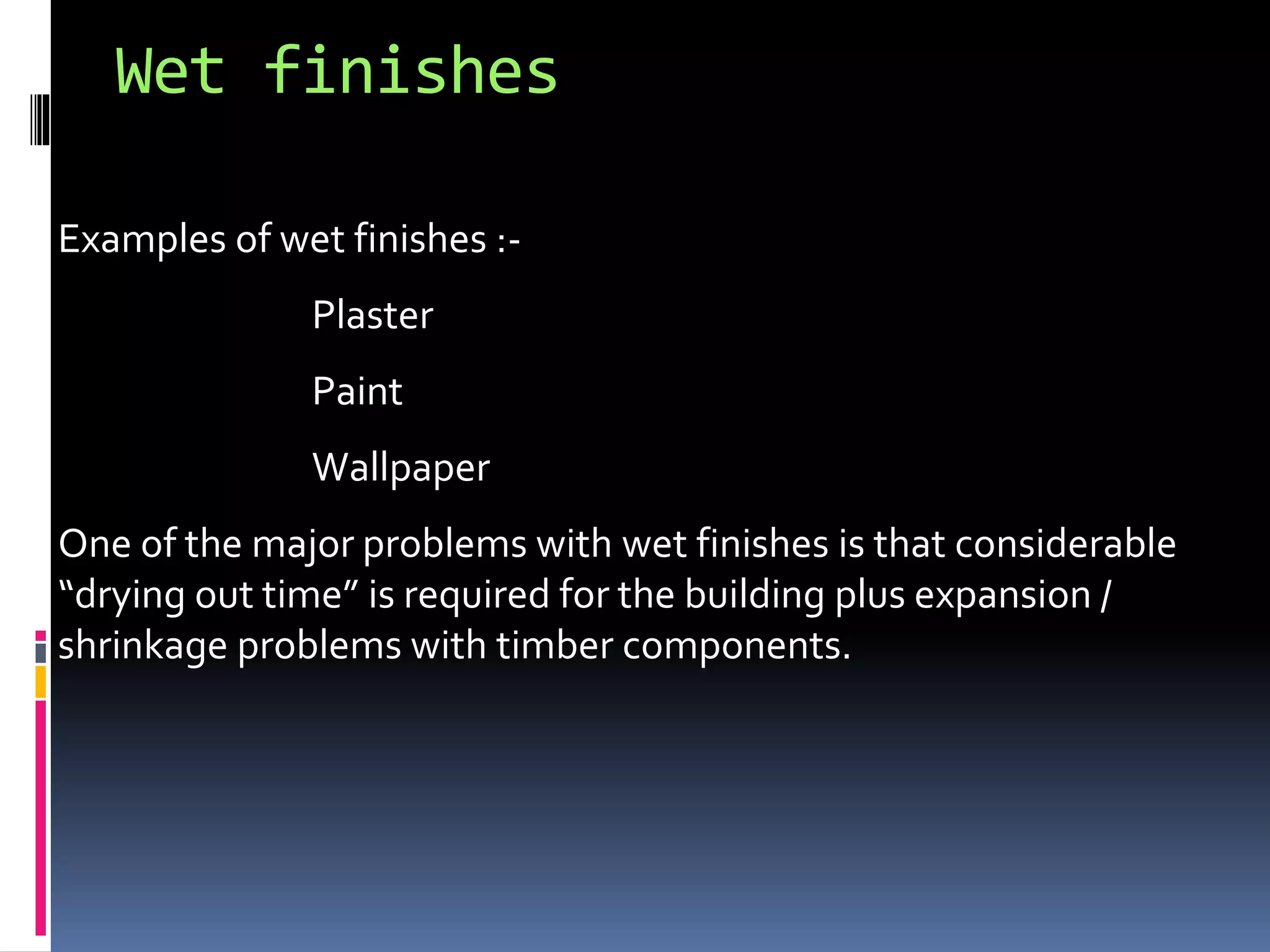 Wet finishes

Examples of wet finishes :-

Plaster

Paint

Wallpaper

One of the major problems with wet finishes is that considerable “drying out time” is required for the building plus expansion / shrinkage problems with timber components.